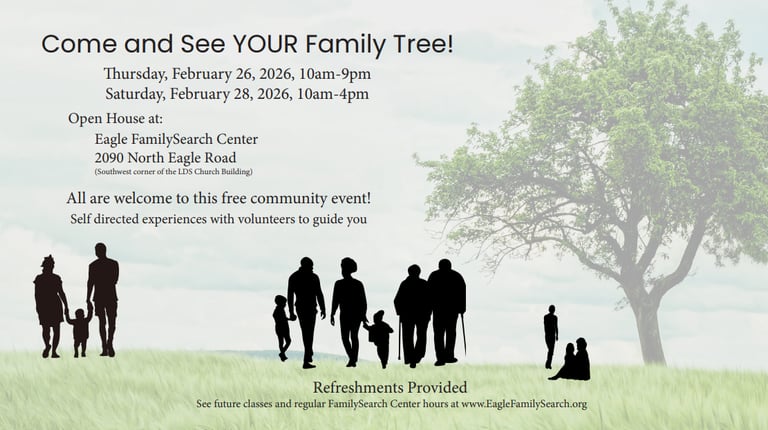 Come and See YOUR Family Tree!

Thursday, February 26, 2026, 10am-9pm
Saturday, February 28, 2026, 10am-4pm

Open House at:
Eagle FamilySearch Center
2090 North Eagle Road
(Southwest corner of the LDS Church Building)

All are welcome to this free community event!
Self directed experiences with volunteers to guide you

Refreshments Provided
See future classes and regular FamilySearch Center hours at www.EagleFamilySearch.org